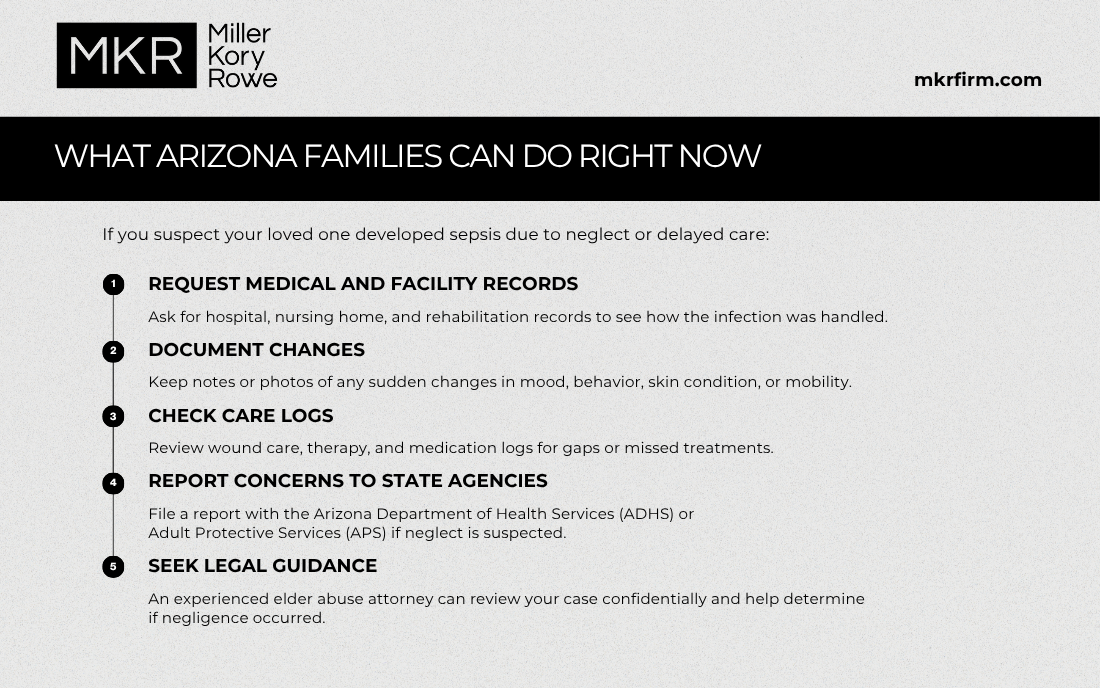 MKR Miller Kory Rowe

mkrfirm.com

WHAT ARIZONA FAMILIES CAN DO RIGHT NOW

If you suspect your loved one developed sepsis due to neglect or delayed care:

1 REQUEST MEDICAL AND FACILITY RECORDS

Ask for hospital, nursing home, and rehabilitation records to see how the infection was handled.

2 DOCUMENT CHANGES

Keep notes or photos of any sudden changes in mood, behavior, skin condition, or mobility.

3 CHECK CARE LOGS

Review wound care, therapy, and medication logs for gaps or missed treatments.

4 REPORT CONCERNS TO STATE AGENCIES

File a report with the Arizona Department of Health Services (ADHS) or Adult Protective Services (APS) if neglect is suspected.

5 SEEK LEGAL GUIDANCE

An experienced elder abuse attorney can review your case confidentially and help determine if negligence occurred.